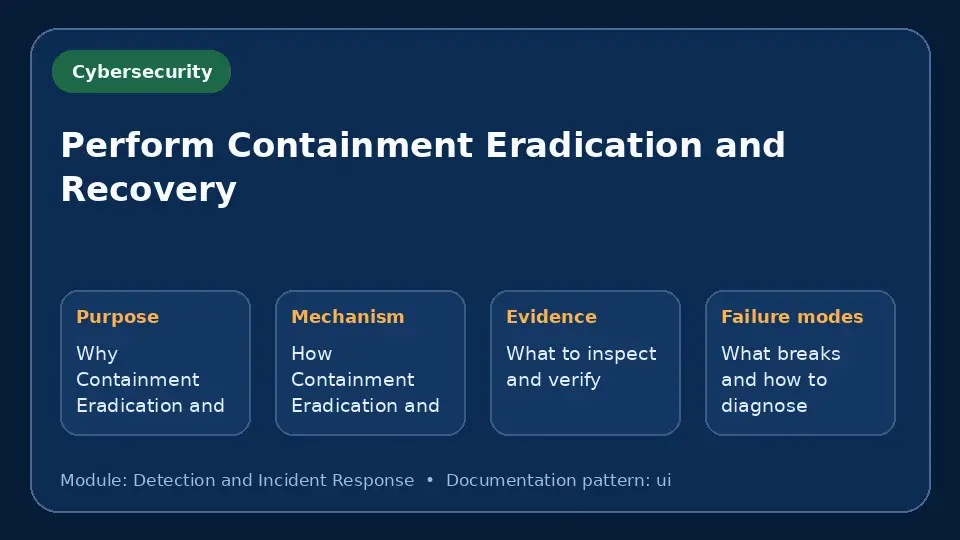 Cybersecurity

Perform Containment Eradication and Recovery

Purpose

Why Containment Eradication and

Mechanism

How Containment Eradication and

Evidence

What to inspect and verify

Failure modes

What breaks and how to diagnose

Module: Detection and Incident Response • Documentation pattern: ui